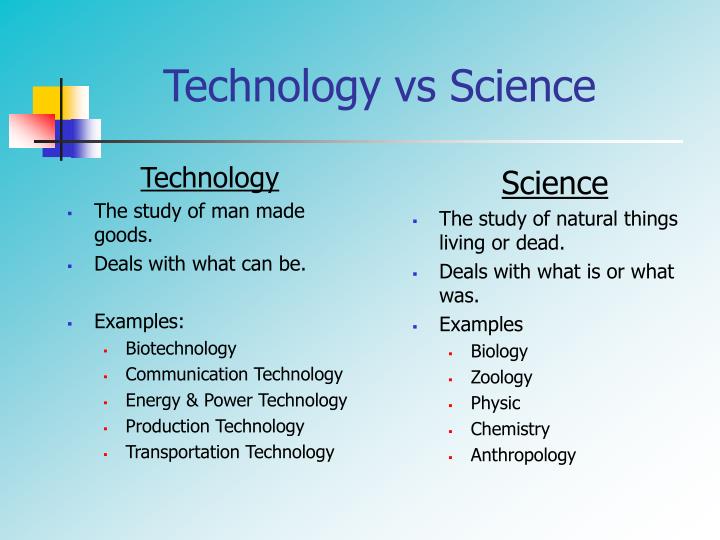 Technology vs Science

Technology

- The study of man made goods.
- Deals with what can be.
- Examples:
  - Biotechnology
  - Communication Technology
  - Energy & Power Technology
  - Production Technology
  - Transportation Technology

Science

- The study of natural things living or dead.
- Deals with what is or what was.
- Examples
  - Biology
  - Zoology
  - Physic
  - Chemistry
  - Anthropology